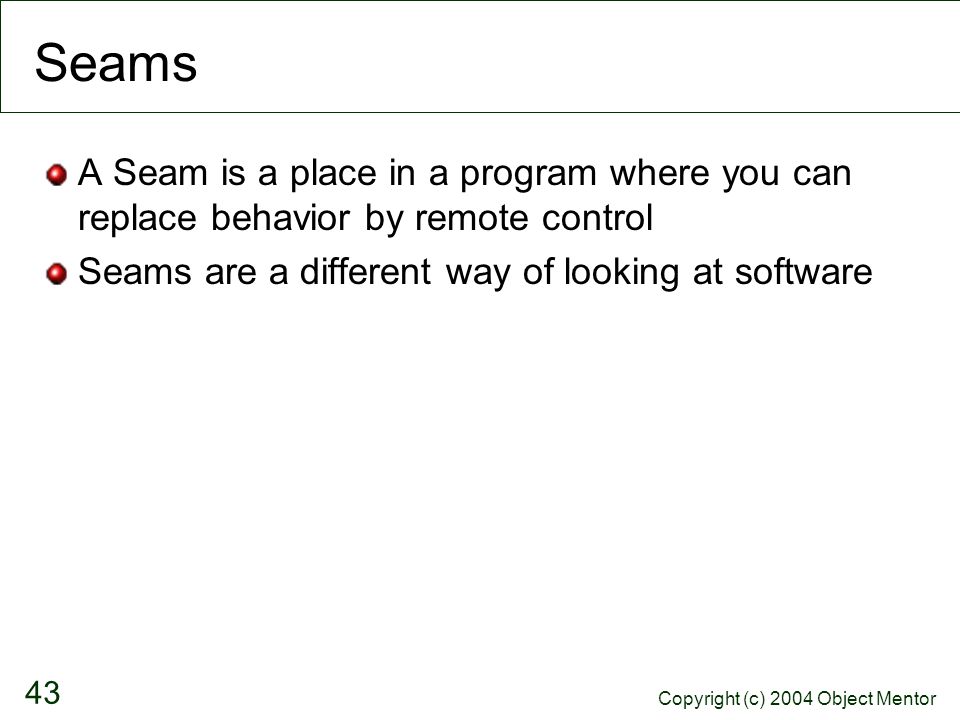 Seams

A Seam is a place in a program where you can replace behavior by remote control

Seams are a different way of looking at software

43

Copyright (c) 2004 Object Mentor